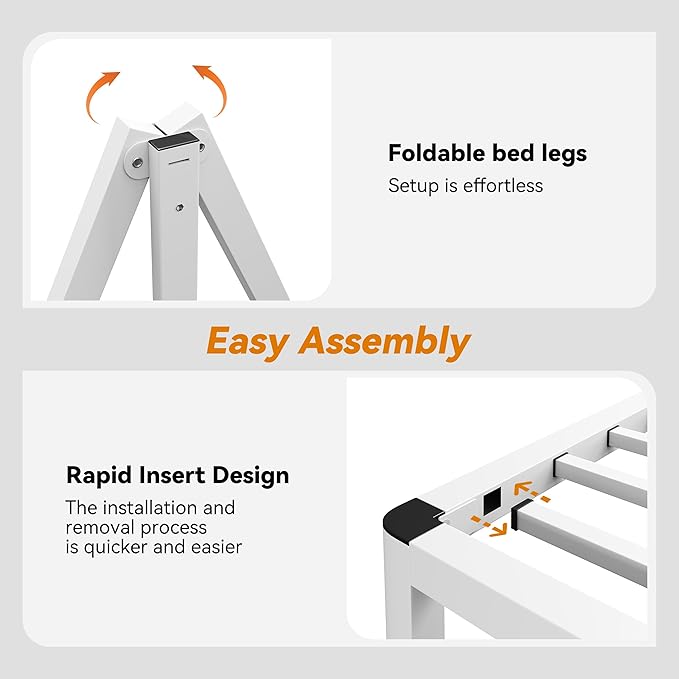 Foldable bed legs
Setup is effortless

Easy Assembly

Rapid Insert Design
The installation and removal process is quicker and easier